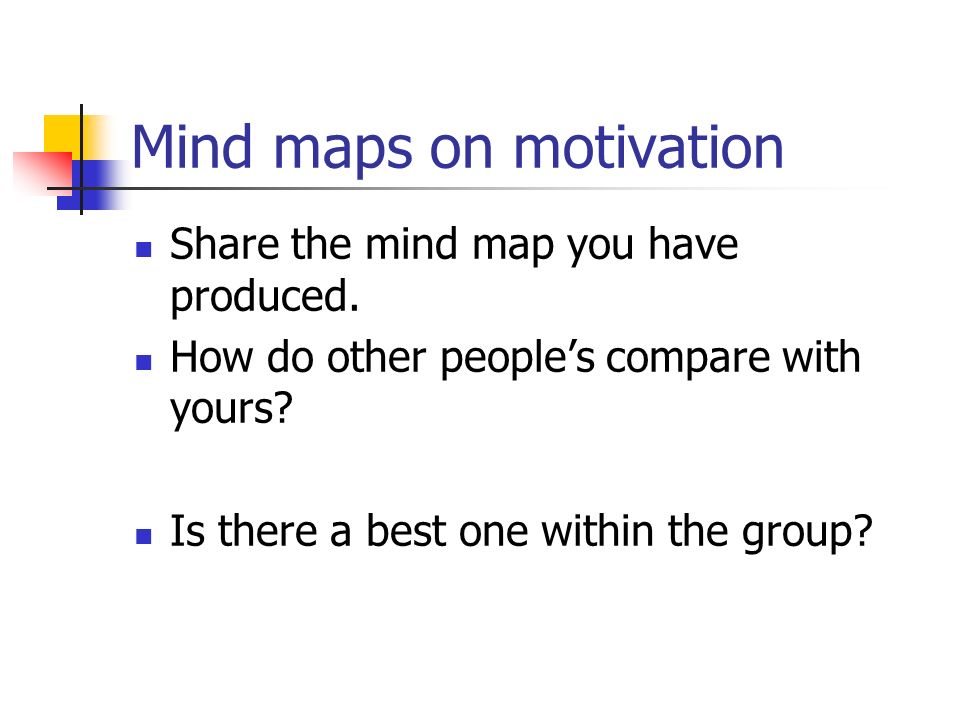 Mind maps on motivation

- Share the mind map you have produced.
- How do other people’s compare with yours?

- Is there a best one within the group?